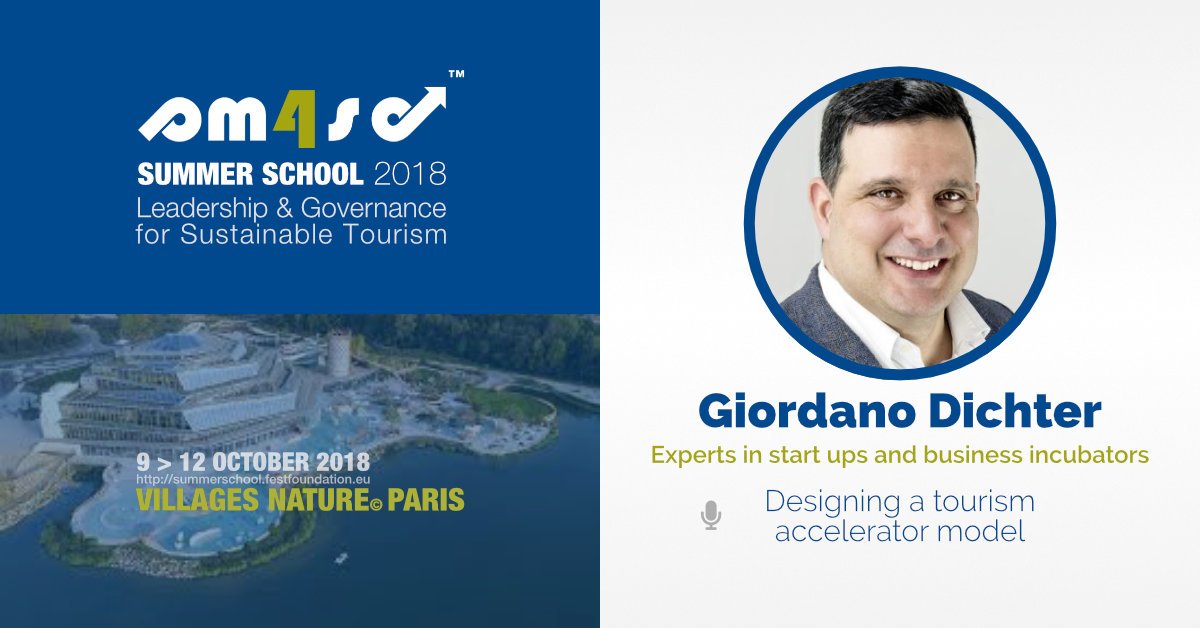 pm4sd™
SUMMER SCHOOL 2018
Leadership & Governance for Sustainable Tourism

9 > 12 OCTOBER 2018
http://summerschool.festfoundation.eu
VILLAGES NATURE© PARIS

Giordano Dichter
Experts in start ups and business incubators

Designing a tourism accelerator model